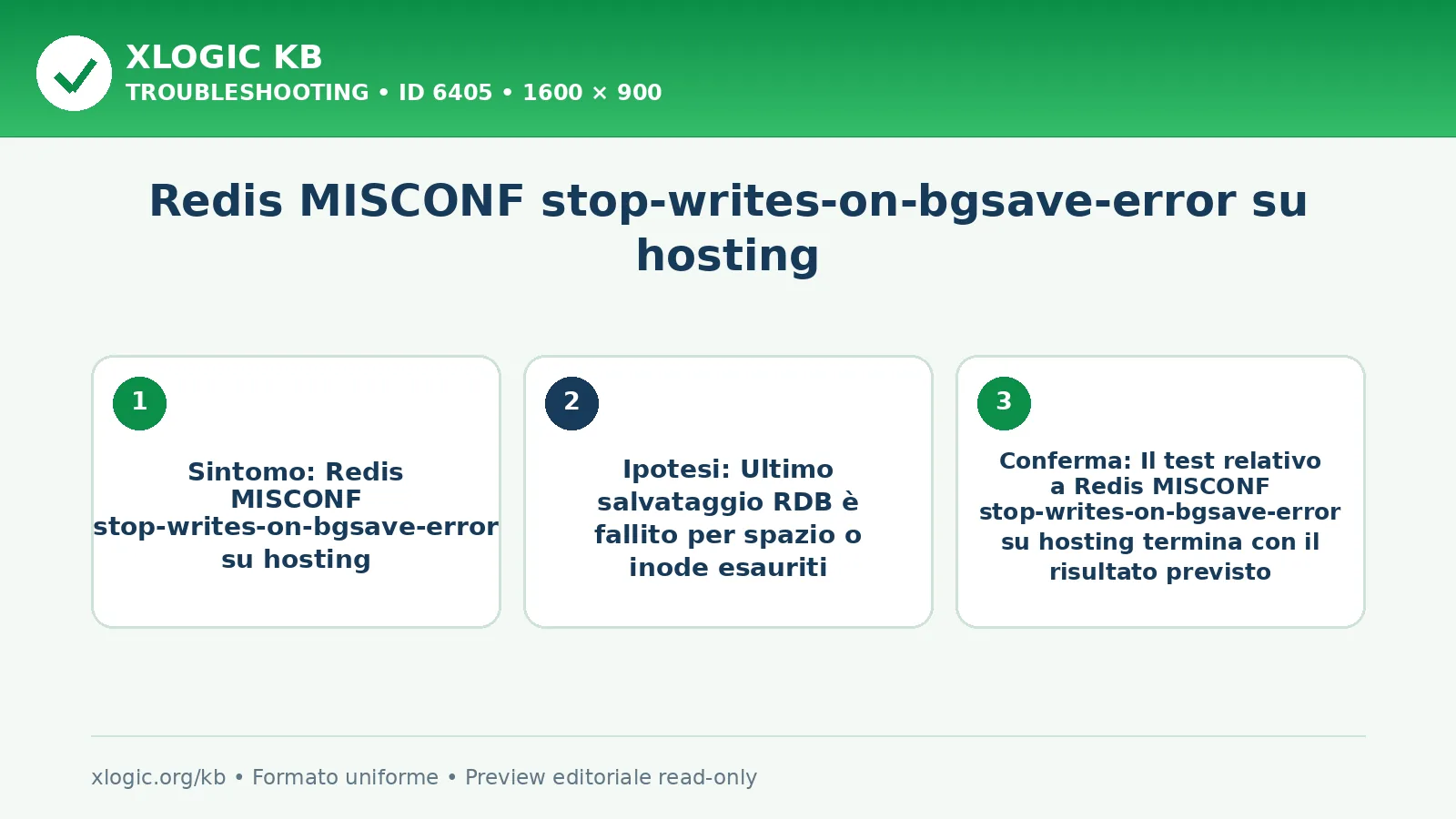 XLOGIC KB
TROUBLESHOOTING • ID 6405 • 1600 × 900

Redis MISCONF stop-writes-on-bgsave-error su hosting

1

Sintomo: Redis MISCONF stop-writes-on-bgsave-error su hosting

2

Ipotesi: Ultimo salvataggio RDB è fallito per spazio o inode esauriti

3

Conferma: Il test relativo a Redis MISCONF stop-writes-on-bgsave-error su hosting termina con il risultato previsto

xlogic.org/kb • Formato uniforme • Preview editoriale read-only